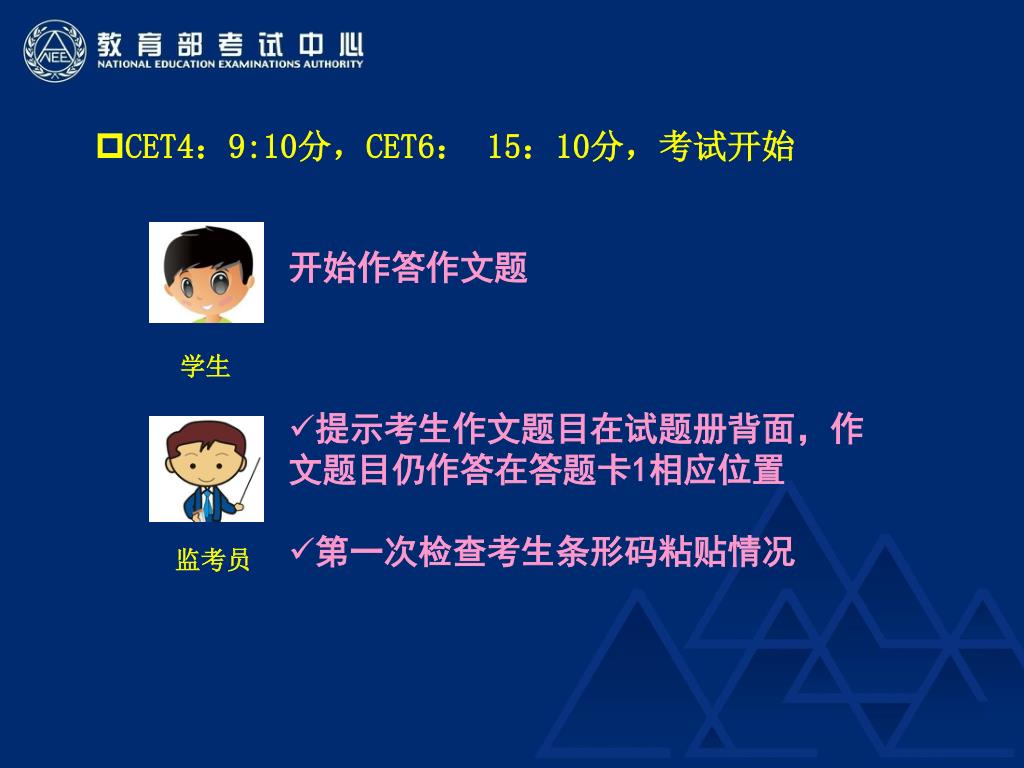 NEEA 教育部考试中心
NATIONAL EDUCATION EXAMINATIONS AUTHORITY

CET4：9:10分，CET6： 15：10分，考试开始

开始作答作文题

学生

✓提示考生作文题目在试题册背面，作文题目仍作答在答题卡1相应位置

✓第一次检查考生条形码粘贴情况

监考员